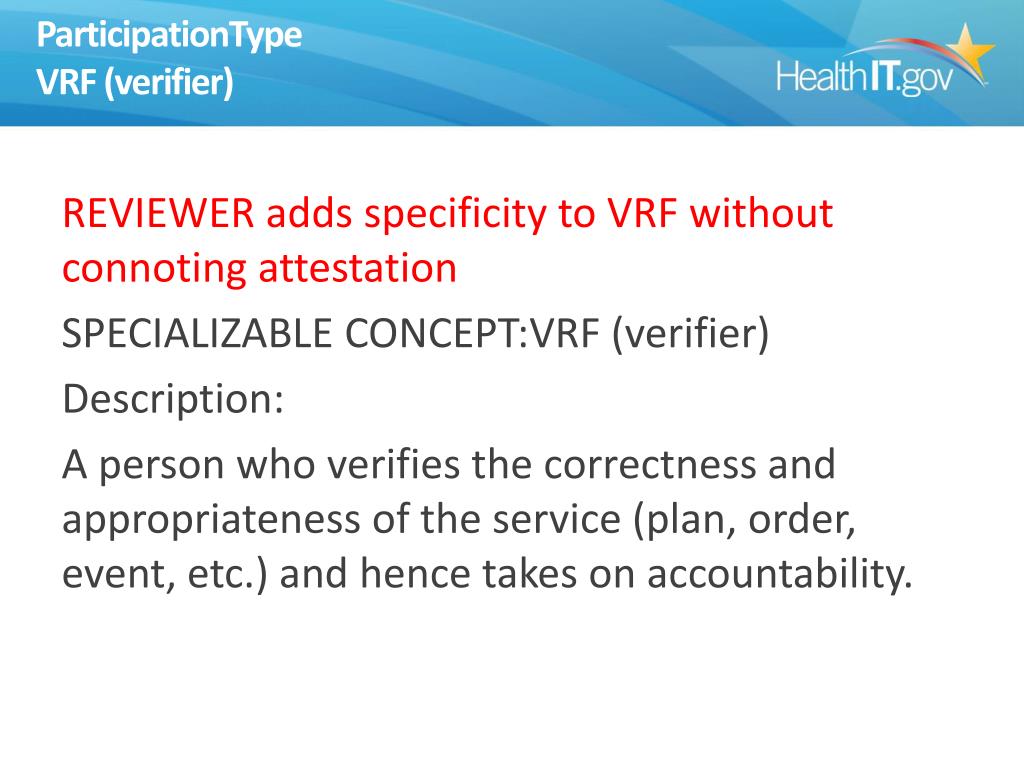 ParticipationType
VRF (verifier)

HealthIT.gov

REVIEWER adds specificity to VRF without connoting attestation

SPECIALIZABLE CONCEPT:VRF (verifier)

Description:

A person who verifies the correctness and appropriateness of the service (plan, order, event, etc.) and hence takes on accountability.